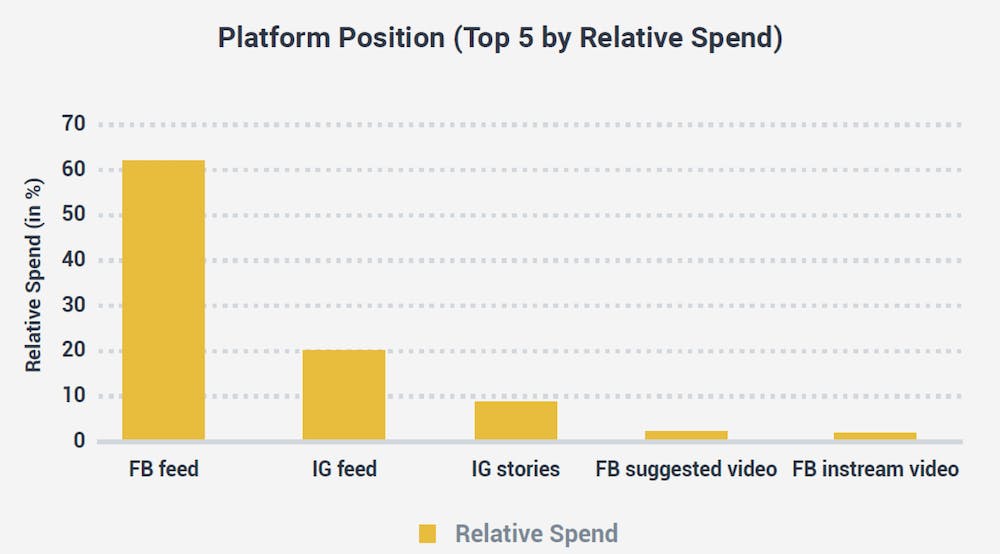 Platform Position (Top 5 by Relative Spend)

Relative Spend (in %)

70
60
50
40
30
20
10
0

FB feed
IG feed
IG stories
FB suggested video
FB instream video

Relative Spend